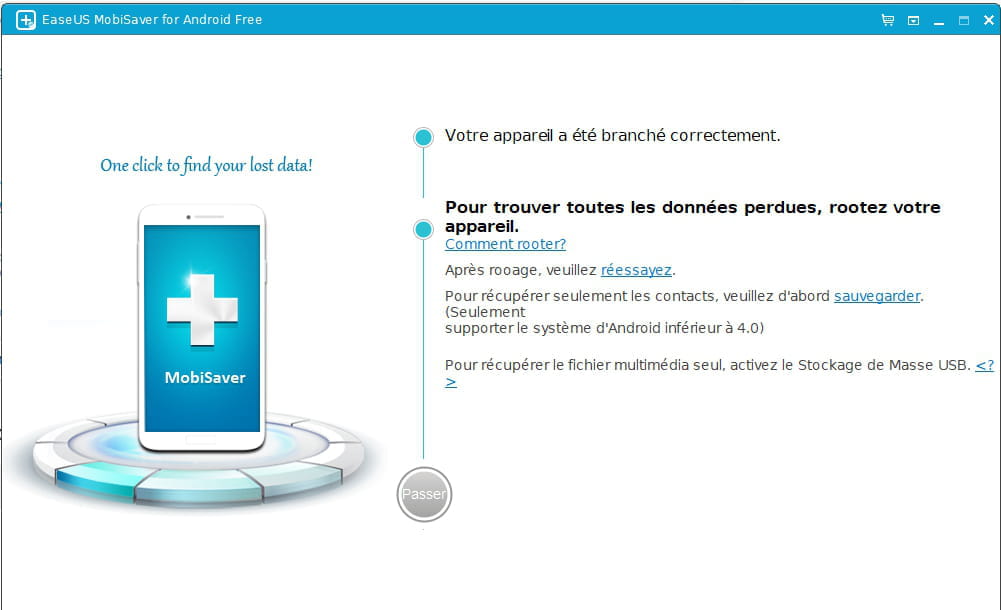 EaseUS MobiSaver for Android Free

One click to find your lost data!

MobiSaver

Votre appareil a été branché correctement.

Pour trouver toutes les données perdues, rootez votre appareil.
Comment rooter?

Après rooage, veuillez réessayez.

Pour récupérer seulement les contacts, veuillez d'abord sauvegarder. (Seulement supporter le système d'Android inférieur à 4.0)

Pour récupérer le fichier multimédia seul, activez le Stockage de Masse USB. <?>

Passer